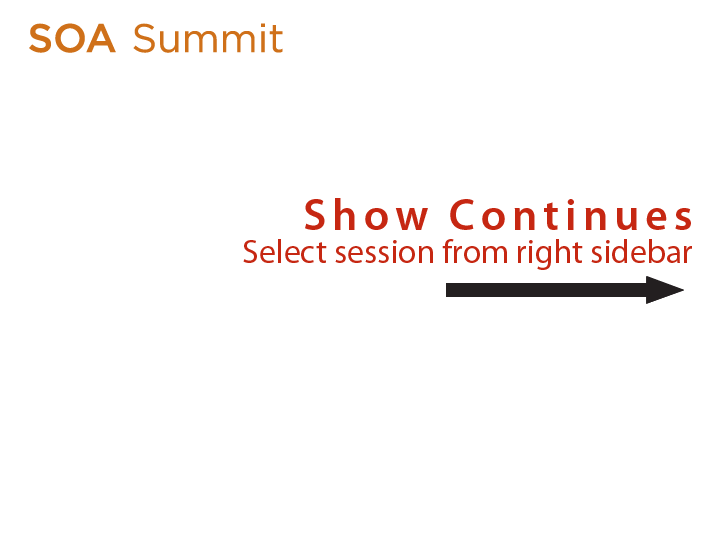 SOA Summit

Show Continues
Select session from right sidebar